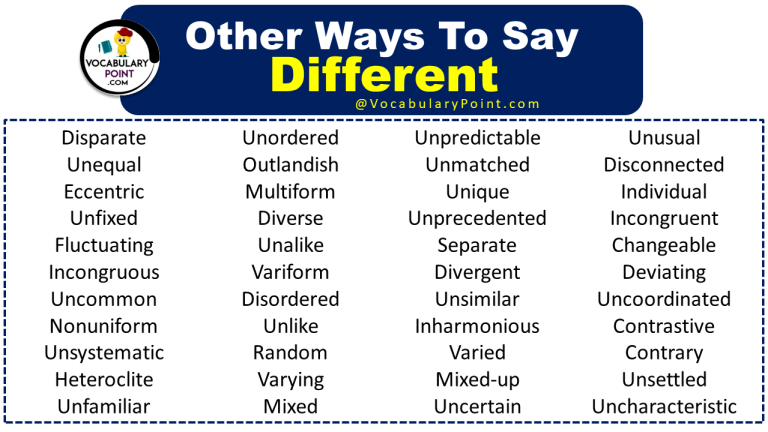 VOCABULARY POINT .COM

Other Ways To Say
Different
@VocabularyPoint.com

Disparate
Unequal
Eccentric
Unfixed
Fluctuating
Incongruous
Uncommon
Nonuniform
Unsystematic
Heteroclite
Unfamiliar

Unordered
Outlandish
Multiform
Diverse
Unalike
Variform
Disordered
Unlike
Random
Varying
Mixed

Unpredictable
Unmatched
Unique
Unprecedented
Separate
Divergent
Unsimilar
Inharmonious
Varied
Mixed-up
Uncertain

Unusual
Disconnected
Individual
Incongruent
Changeable
Deviating
Uncoordinated
Contrastive
Contrary
Unsettled
Uncharacteristic